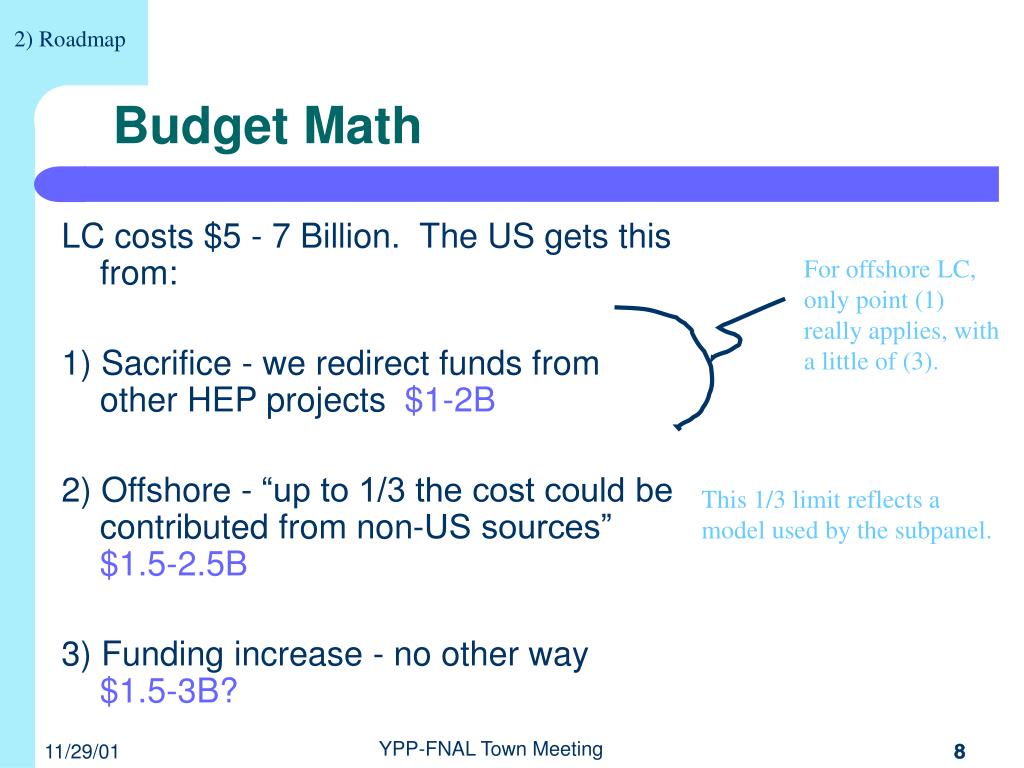 2) Roadmap

Budget Math

LC costs \$5 - 7 Billion.  The US gets this from:

1) Sacrifice - we redirect funds from other HEP projects  \$1-2B

2) Offshore - “up to 1/3 the cost could be contributed from non-US sources” \$1.5-2.5B

3) Funding increase - no other way \$1.5-3B?

For offshore LC, only point (1) really applies, with a little of (3).

This 1/3 limit reflects a model used by the subpanel.

11/29/01

YPP-FNAL Town Meeting

8